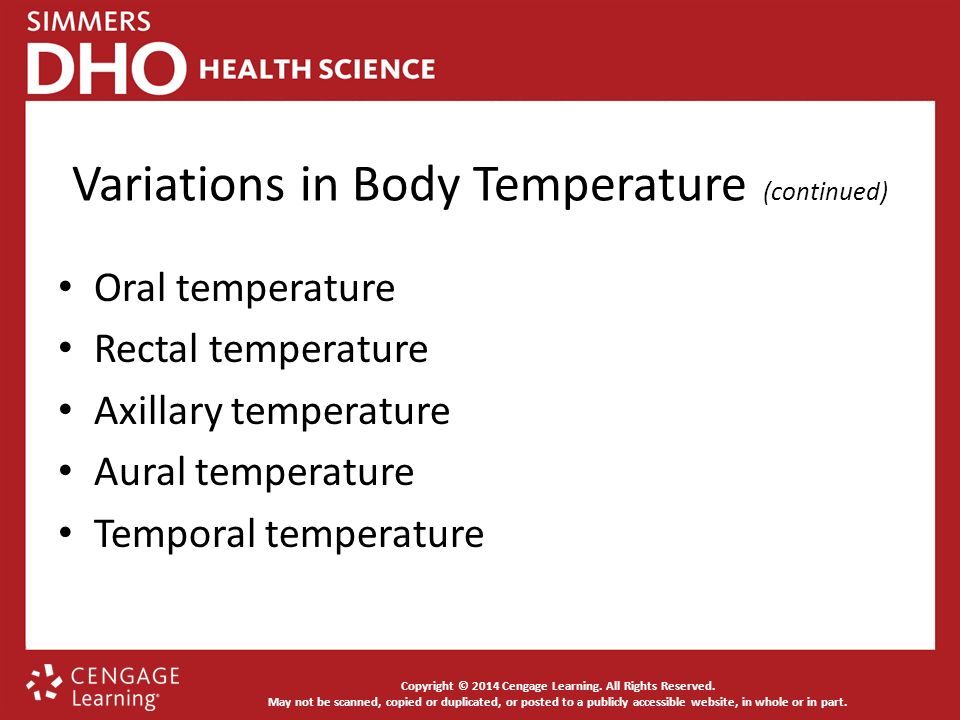 SIMMERS
DHO HEALTH SCIENCE

Variations in Body Temperature (continued)

• Oral temperature
• Rectal temperature
• Axillary temperature
• Aural temperature
• Temporal temperature

CENGAGE Learning®

Copyright © 2014 Cengage Learning. All Rights Reserved.
May not be scanned, copied or duplicated, or posted to a publicly accessible website, in whole or in part.